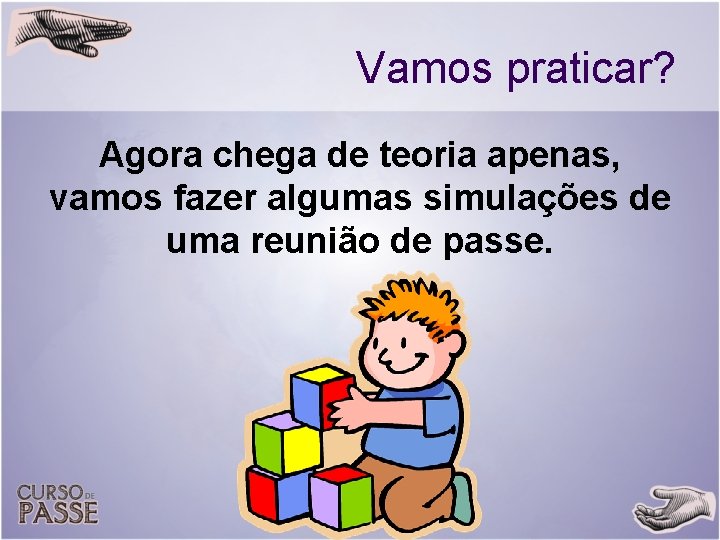 Vamos praticar?

Agora chega de teoria apenas, vamos fazer algumas simulações de uma reunião de passe.

CURSO DE PASSE